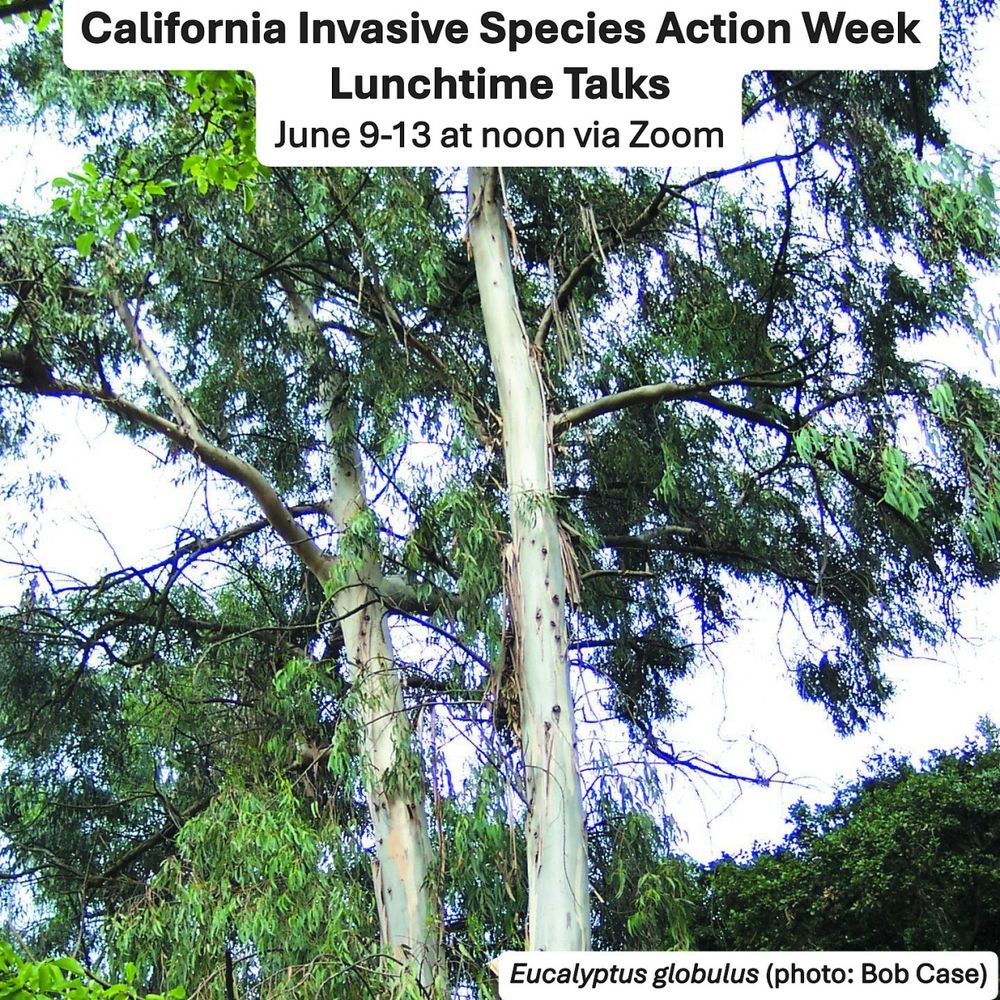 California Invasive Species Action Week
Lunchtime Talks
June 9-13 at noon via Zoom

Eucalyptus globulus (photo: Bob Case)